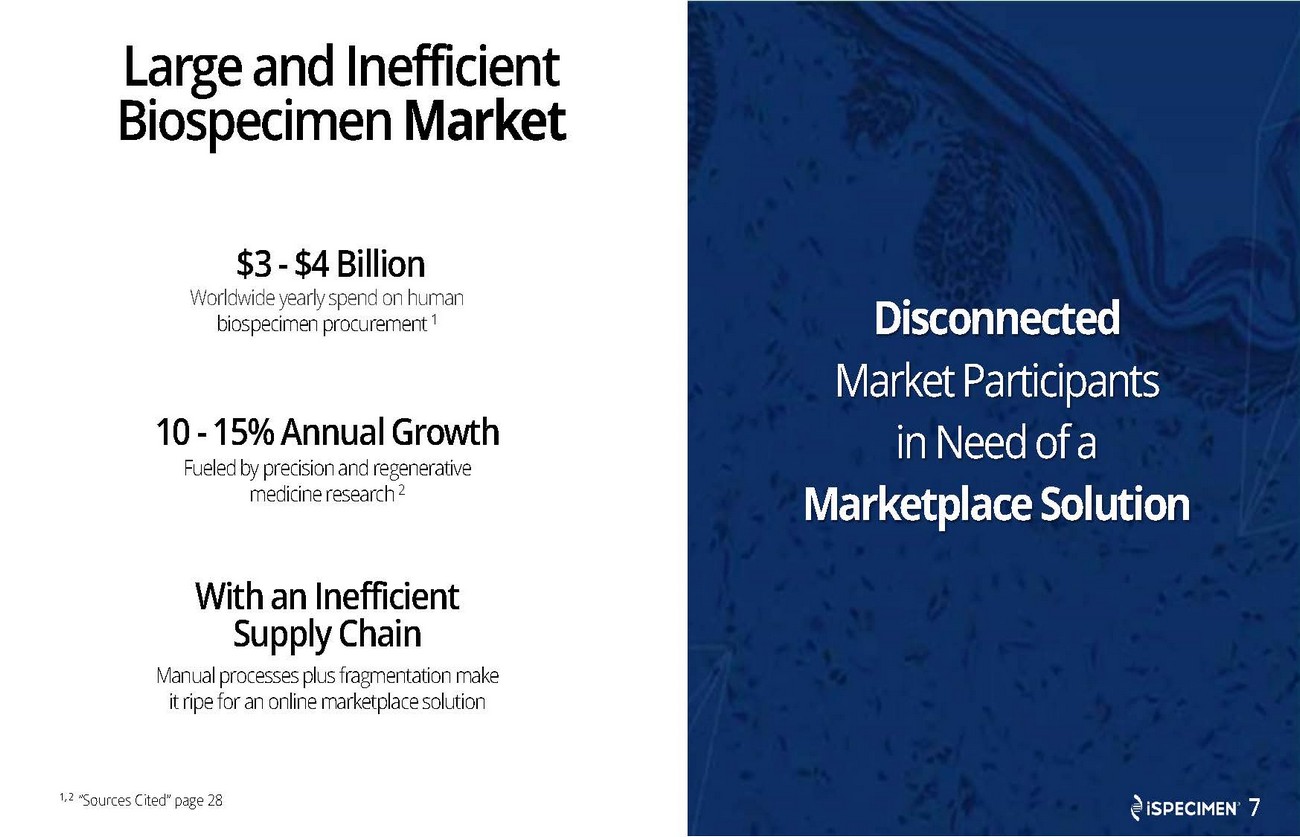 Large and Inefficient Biospecimen Market

$3 - $4 Billion
Worldwide yearly spend on human biospecimen procurement $^1$

10 - 15% Annual Growth
Fueled by precision and regenerative medicine research $^2$

With an Inefficient Supply Chain
Manual processes plus fragmentation make it ripe for an online marketplace solution

$^{1,2}$ "Sources Cited" page 28

Disconnected
Market Participants
in Need of a
Marketplace Solution

iSPECIMEN 7